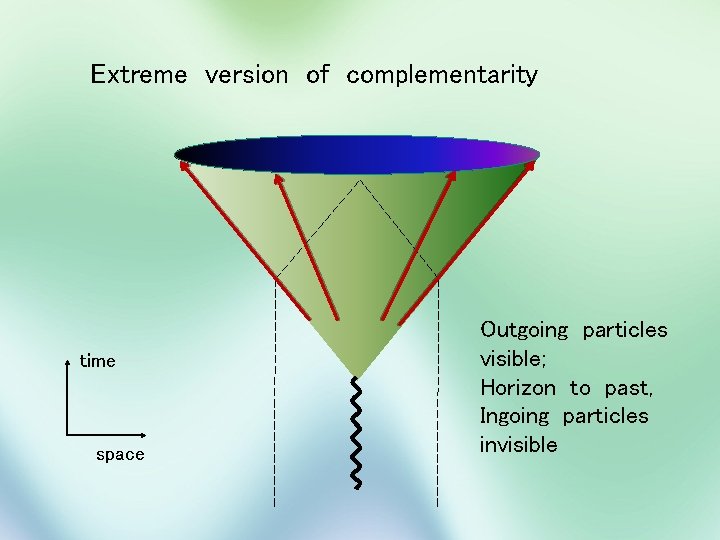 Extreme version of complementarity

time

space

Outgoing particles visible;
Horizon to past,
Ingoing particles invisible